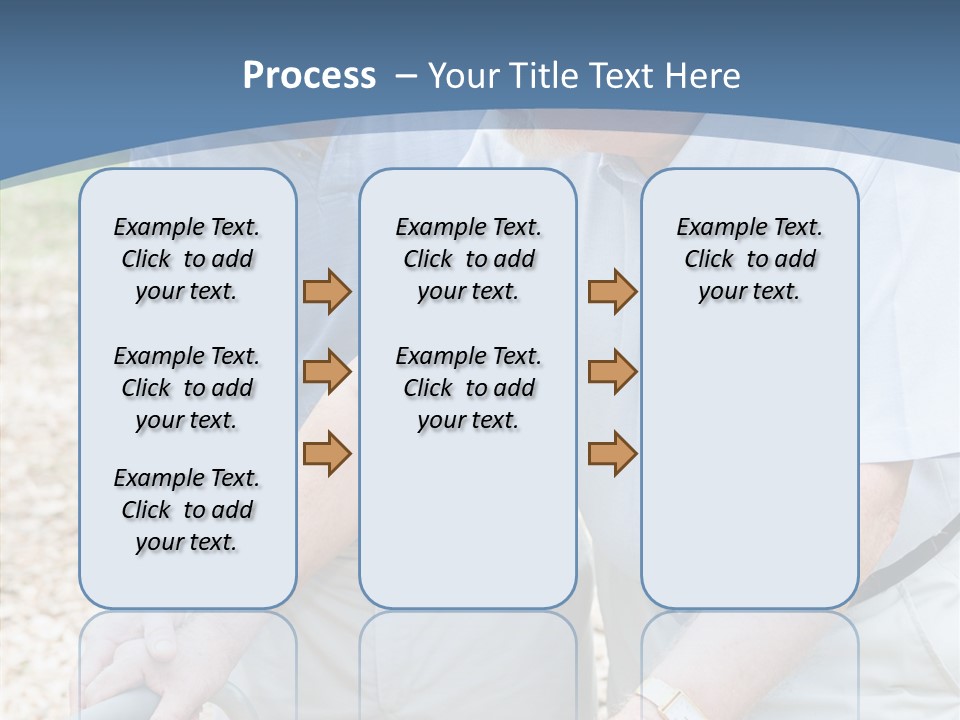 Process – Your Title Text Here

Example Text. Click to add your text.

Example Text. Click to add your text.

Example Text. Click to add your text.

Example Text. Click to add your text.

Example Text. Click to add your text.

Example Text. Click to add your text.